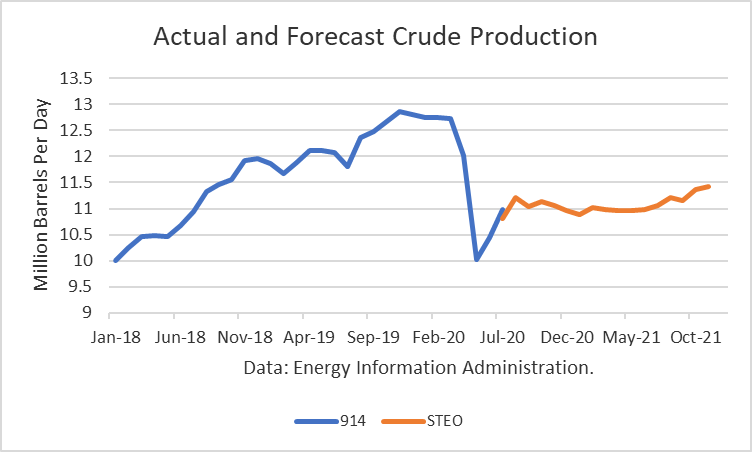 Actual and Forecast Crude Production

Million Barrels Per Day

13.5
13
12.5
12
11.5
11
10.5
10
9.5
9

Jan-18 Jun-18 Nov-18 Apr-19 Sep-19 Feb-20 Jul-20 Dec-20 May-21 Oct-21

Data: Energy Information Administration.

914 STEO